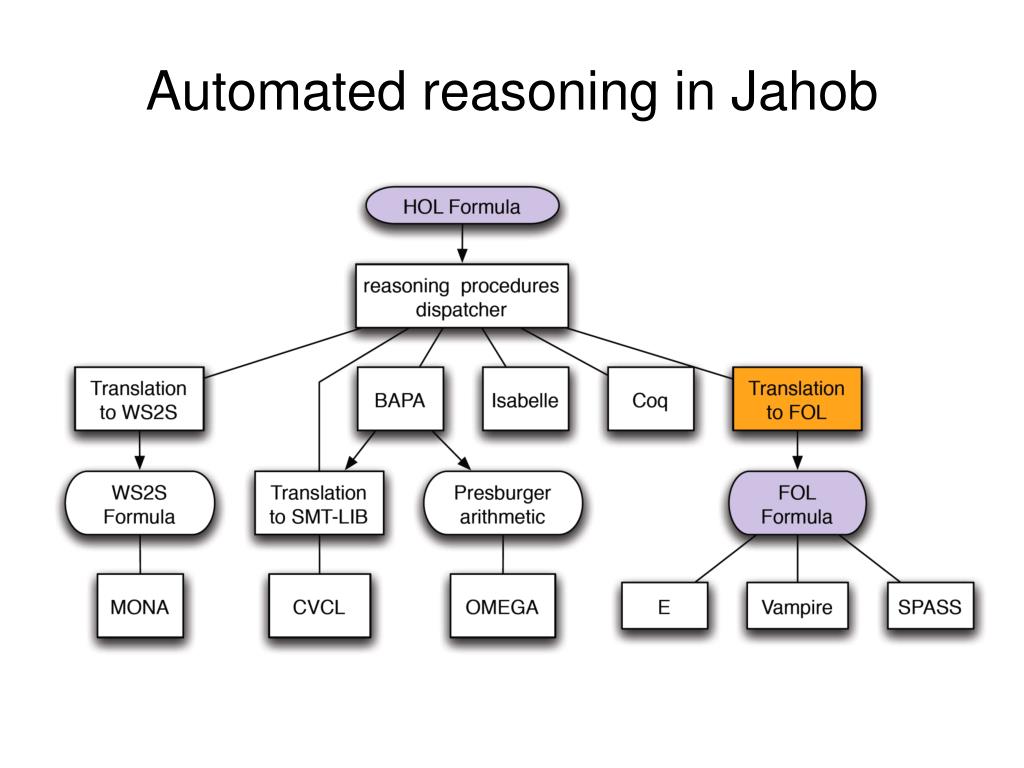 Automated reasoning in Jahob

HOL Formula

reasoning procedures dispatcher

Translation to WS2S

BAPA

Isabelle

Coq

Translation to FOL

WS2S Formula

Translation to SMT-LIB

Presburger arithmetic

FOL Formula

MONA

CVCL

OMEGA

E

Vampire

SPASS